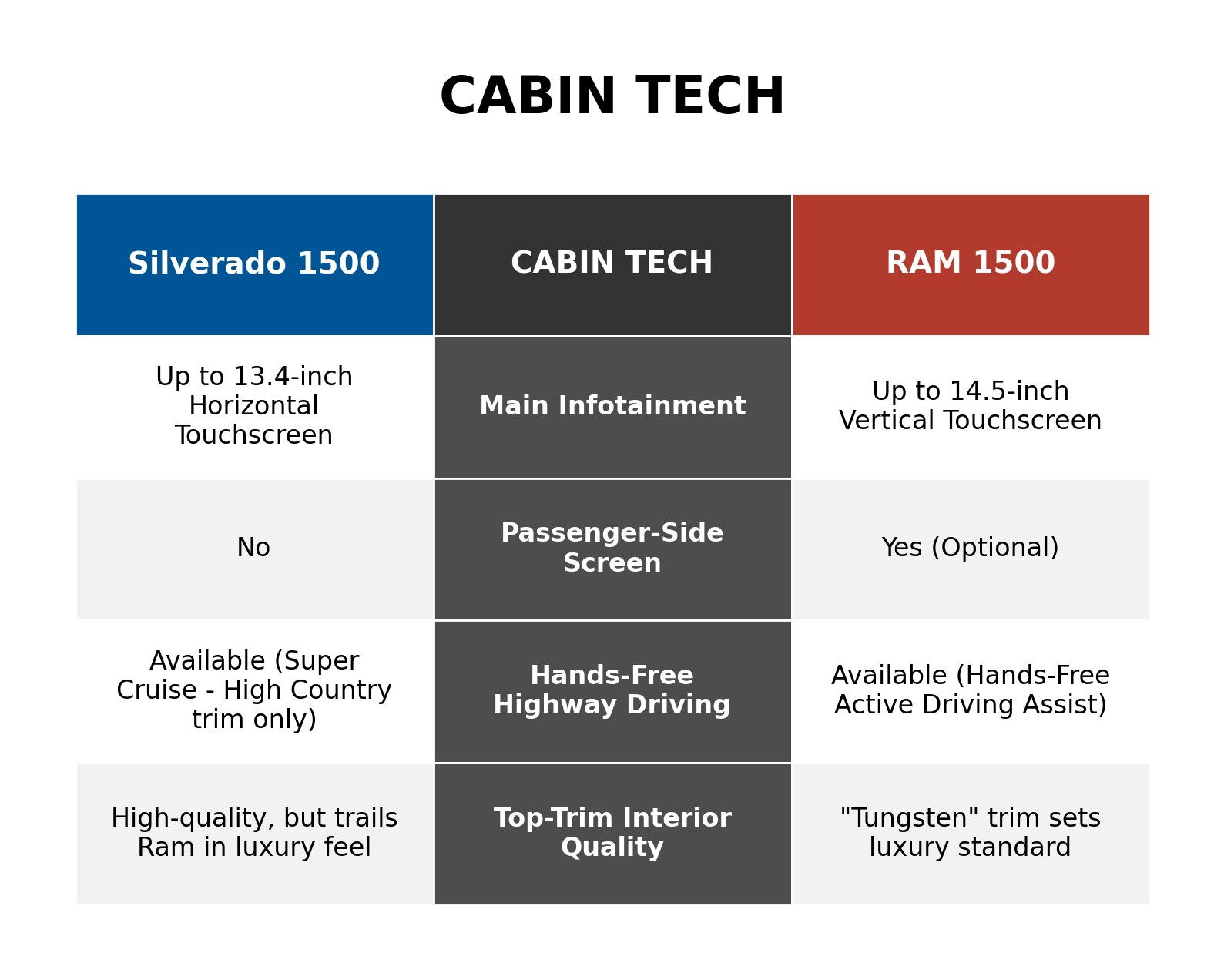 CABIN TECH

| Silverado 1500 | CABIN TECH | RAM 1500 |
|---|---|---|
| Up to 13.4-inch Horizontal Touchscreen | Main Infotainment | Up to 14.5-inch Vertical Touchscreen |
| No | Passenger-Side Screen | Yes (Optional) |
| Available (Super Cruise - High Country trim only) | Hands-Free Highway Driving | Available (Hands-Free Active Driving Assist) |
| High-quality, but trails Ram in luxury feel | Top-Trim Interior Quality | "Tungsten" trim sets luxury standard |